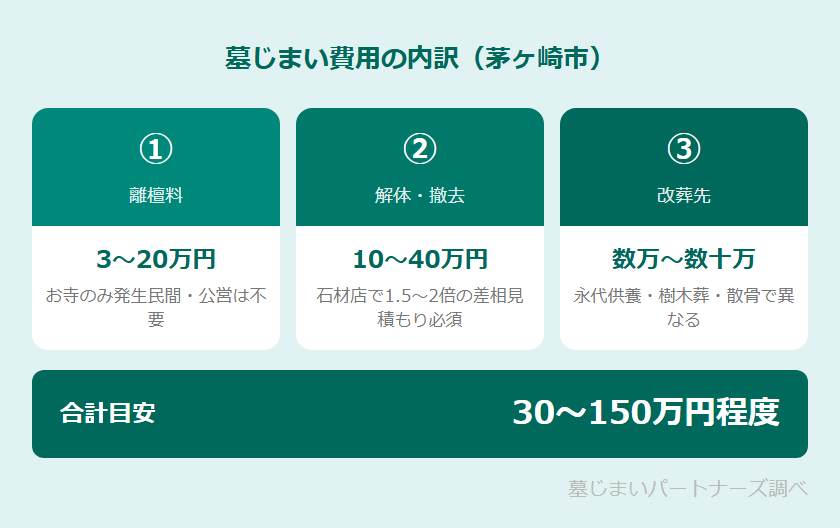 墓じまい費用の内訳（茅ヶ崎市）

①
離檀料

3〜20万円
お寺のみ発生民間・公営は不要

②
解体・撤去

10〜40万円
石材店で1.5〜2倍の差相見積もり必須

③
改葬先

数万〜数十万
永代供養・樹木葬・散骨で異なる

合計目安
30〜150万円程度

墓じまいパートナーズ調べ